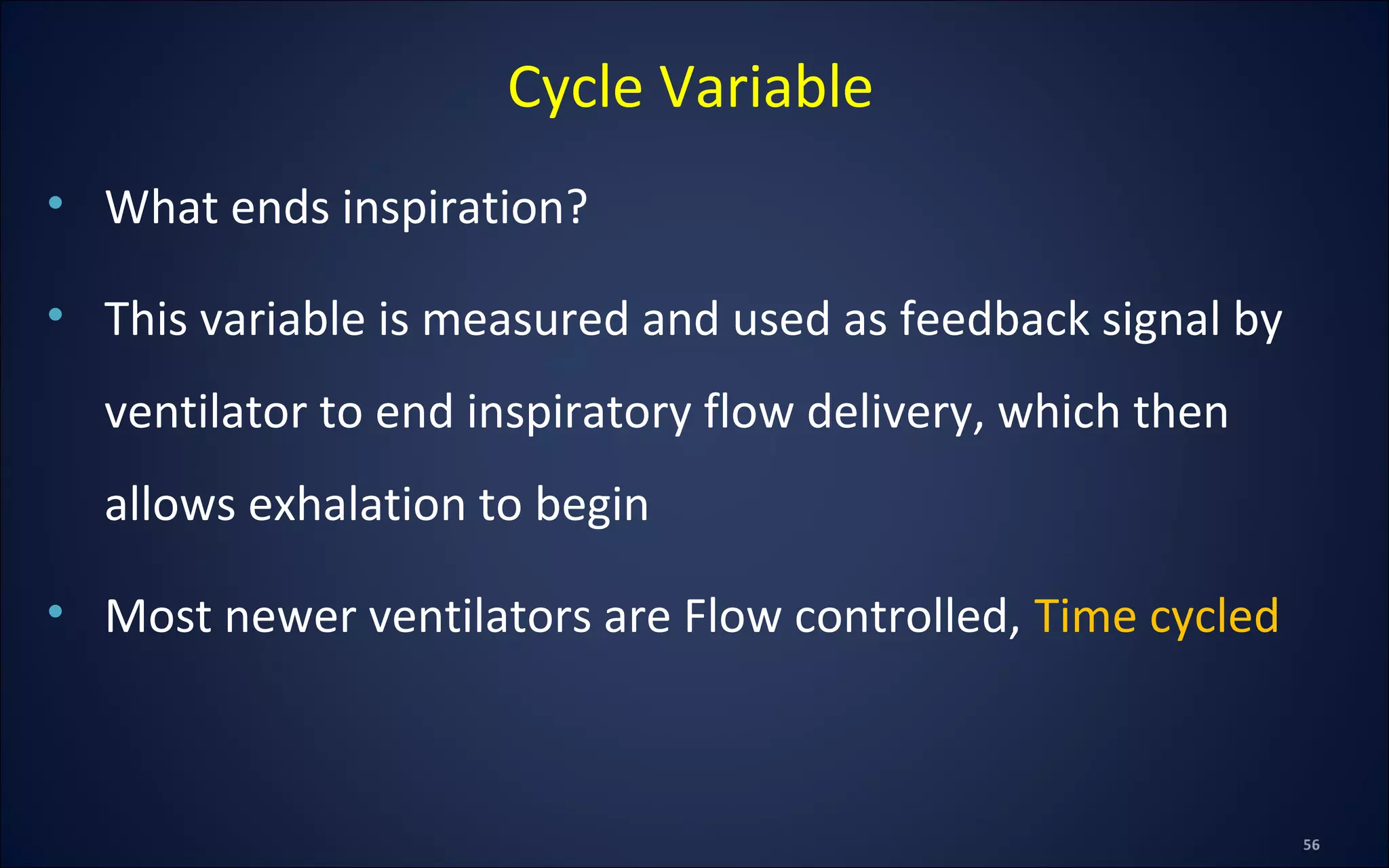 Cycle Variable

• What ends inspiration?

• This variable is measured and used as feedback signal by ventilator to end inspiratory flow delivery, which then allows exhalation to begin

• Most newer ventilators are Flow controlled, Time cycled

56